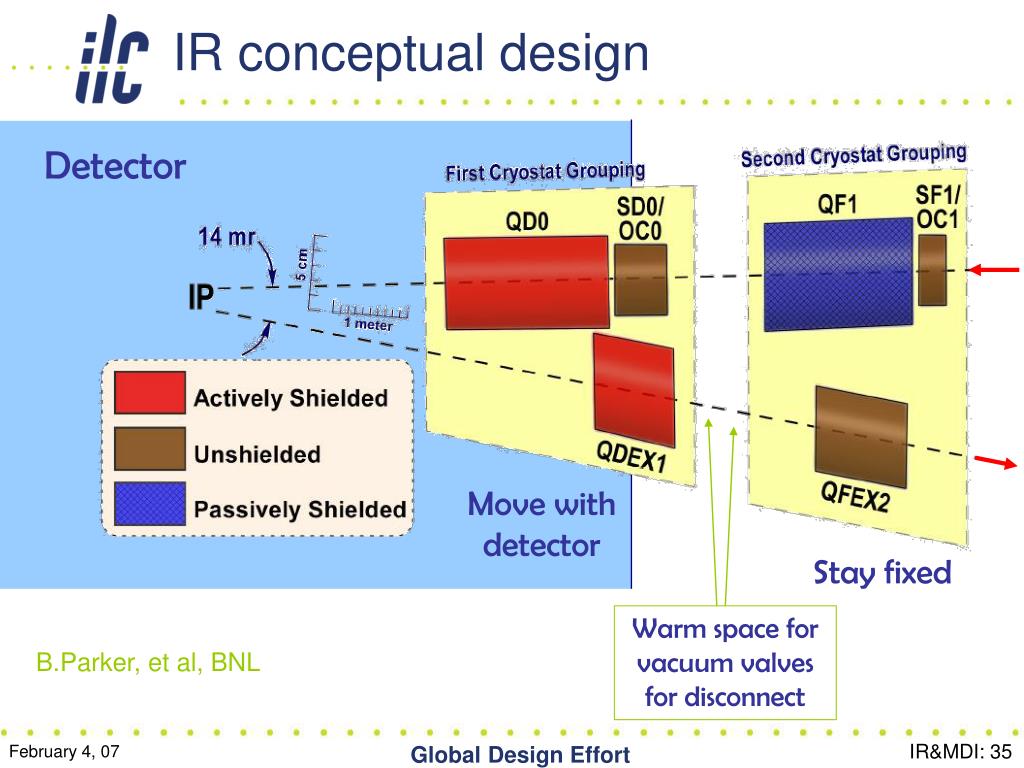 ilc IR conceptual design

Detector

First Cryostat Grouping

Second Cryostat Grouping

14 mr

5 cm

IP

1 meter

QD0

SD0/ OC0

QF1

SF1/ OC1

QDEX1

QFEX2

Actively Shielded

Unshielded

Passively Shielded

Move with detector

Stay fixed

Warm space for vacuum valves for disconnect

B.Parker, et al, BNL

February 4, 07

Global Design Effort

IR&MDI: 35